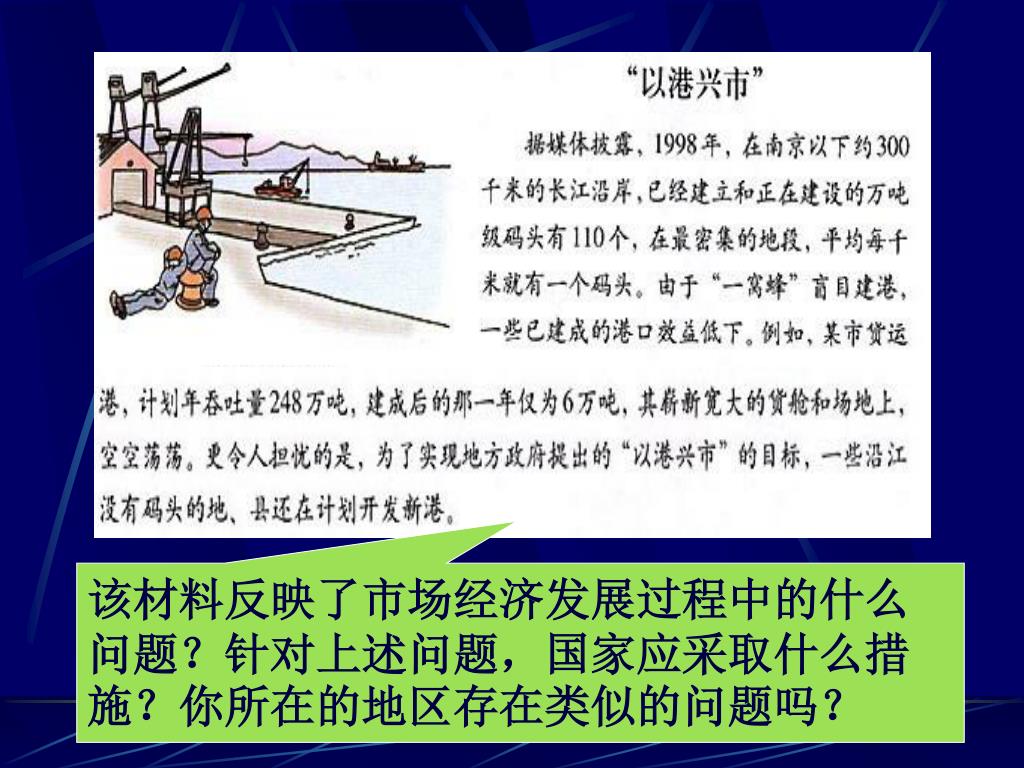 “以港兴市”

据媒体披露，1998年，在南京以下约300千米的长江沿岸，已经建立和正在建设的万吨级码头有110个，在最密集的地段，平均每千米就有一个码头。由于“一窝蜂”盲目建港，一些已建成的港口效益低下。例如，某市货运港，计划年吞吐量248万吨，建成后的那一年仅为6万吨，其崭新宽大的货舱和场地上，空空荡荡。更令人担忧的是，为了实现地方政府提出的“以港兴市”的目标，一些沿江没有码头的地、县还在计划开发新港。

该材料反映了市场经济发展过程中的什么问题？针对上述问题，国家应采取什么措施？你所在的地区存在类似的问题吗？